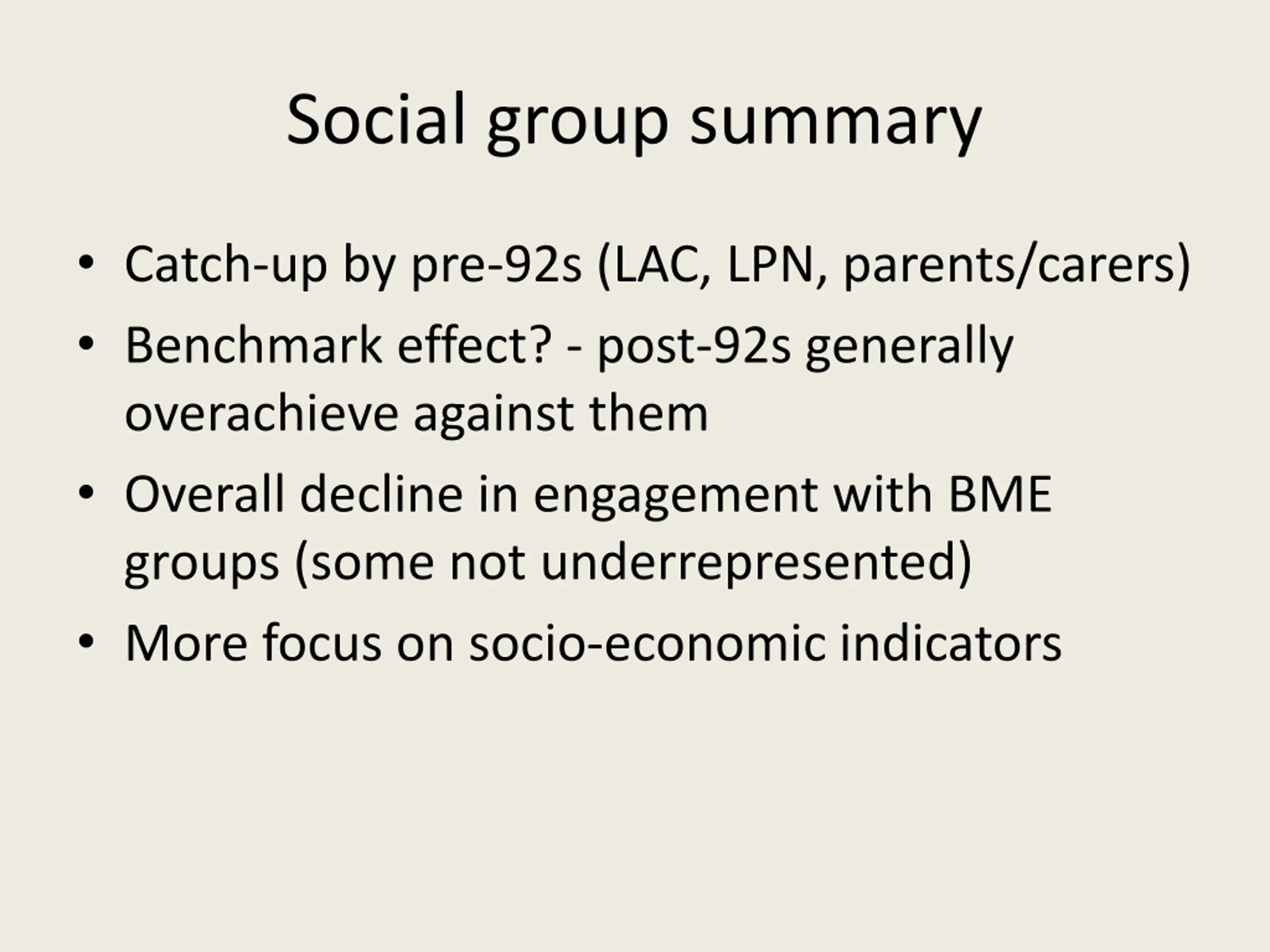 Social group summary

• Catch-up by pre-92s (LAC, LPN, parents/carers)
• Benchmark effect? - post-92s generally overachieve against them
• Overall decline in engagement with BME groups (some not underrepresented)
• More focus on socio-economic indicators